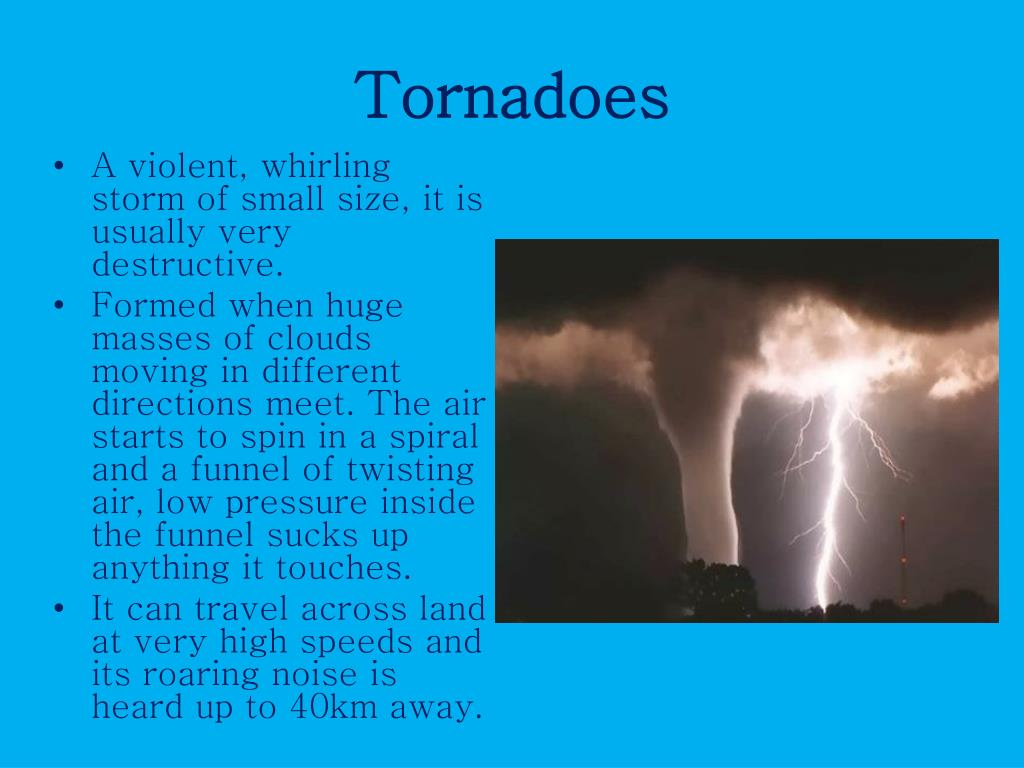 Tornadoes

• A violent, whirling storm of small size, it is usually very destructive.

• Formed when huge masses of clouds moving in different directions meet. The air starts to spin in a spiral and a funnel of twisting air, low pressure inside the funnel sucks up anything it touches.

• It can travel across land at very high speeds and its roaring noise is heard up to 40km away.